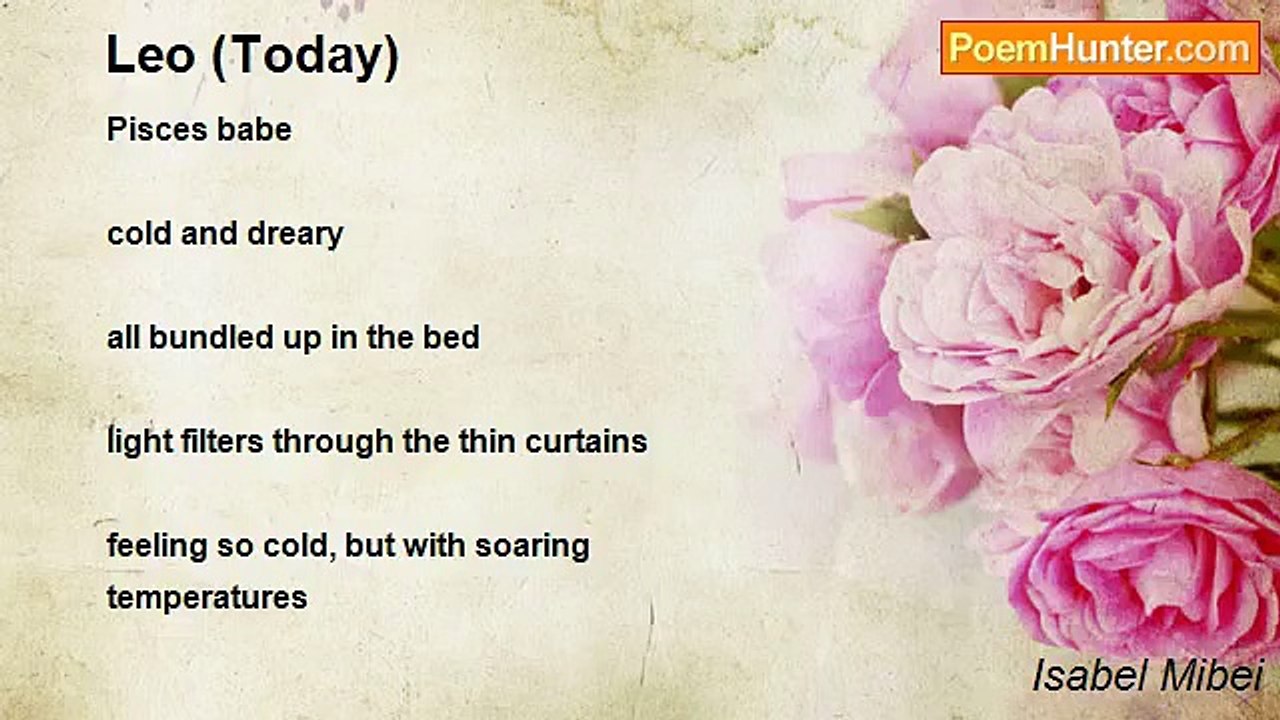 Leo (Today)

PoemHunter.com

Pisces babe

cold and dreary

all bundled up in the bed

light filters through the thin curtains

feeling so cold, but with soaring temperatures

Isabel Mibei